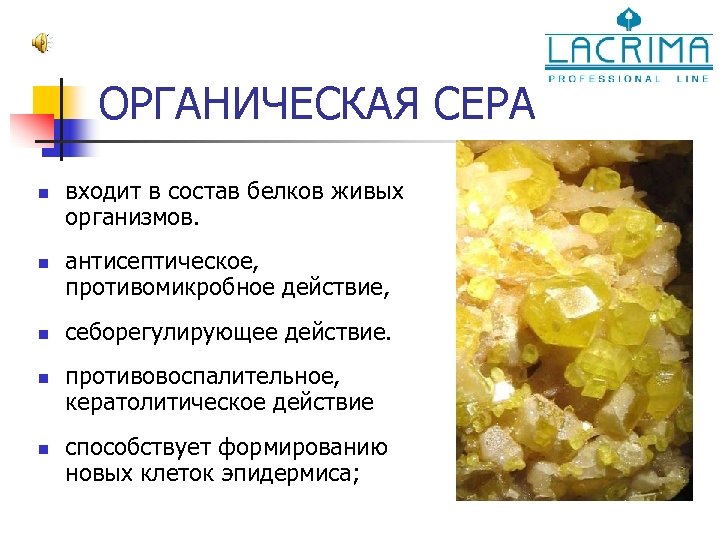 LACRIMA
PROFESSIONAL LINE

ОРГАНИЧЕСКАЯ СЕРА

- входит в состав белков живых организмов.
- антисептическое, противомикробное действие,
- себорегулирующее действие.
- противовоспалительное, кератолитическое действие
- способствует формированию новых клеток эпидермиса;